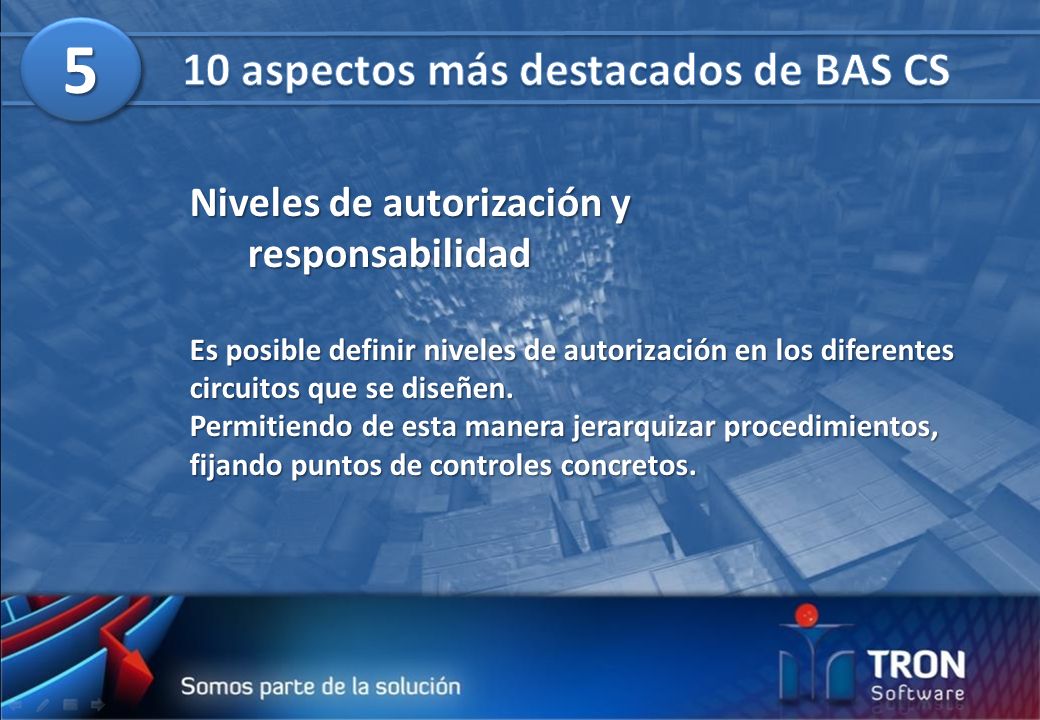 5

10 aspectos más destacados de BAS CS

Niveles de autorización y responsabilidad

Es posible definir niveles de autorización en los diferentes circuitos que se diseñen.
Permitiendo de esta manera jerarquizar procedimientos, fijando puntos de controles concretos.

Somos parte de la solución

TRON Software